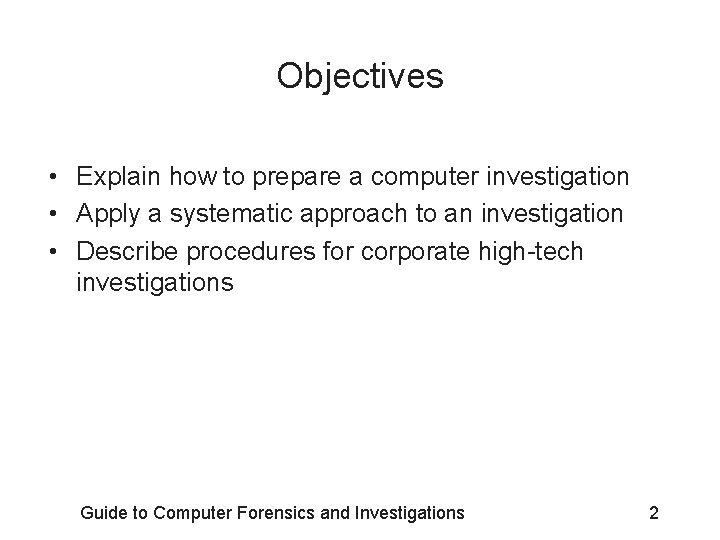 Objectives

• Explain how to prepare a computer investigation
• Apply a systematic approach to an investigation
• Describe procedures for corporate high-tech investigations

Guide to Computer Forensics and Investigations

2